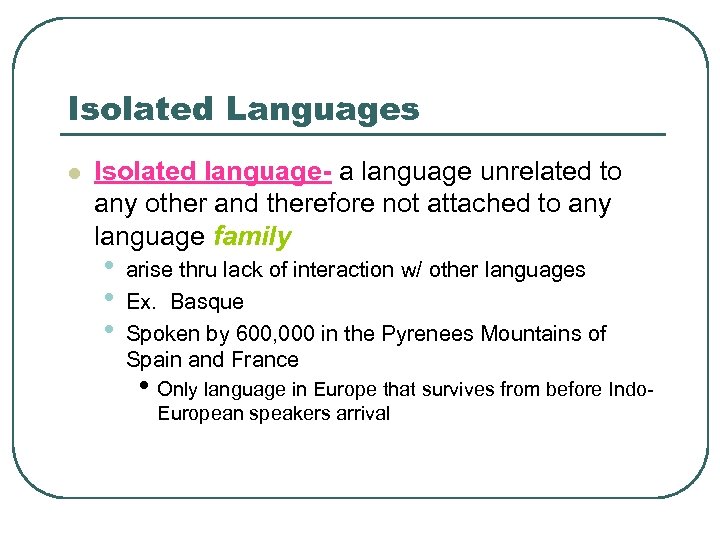 Isolated Languages

- Isolated language- a language unrelated to any other and therefore not attached to any language family
  - arise thru lack of interaction w/ other languages
  - Ex. Basque
  - Spoken by 600,000 in the Pyrenees Mountains of Spain and France
    - Only language in Europe that survives from before Indo-European speakers arrival